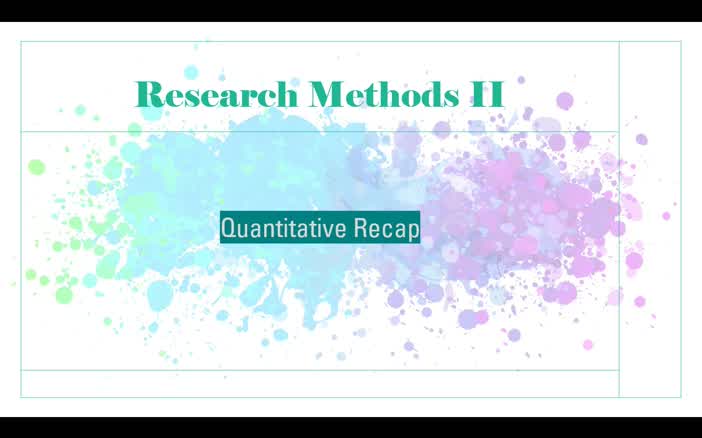 Research Methods II

Quantitative Recap